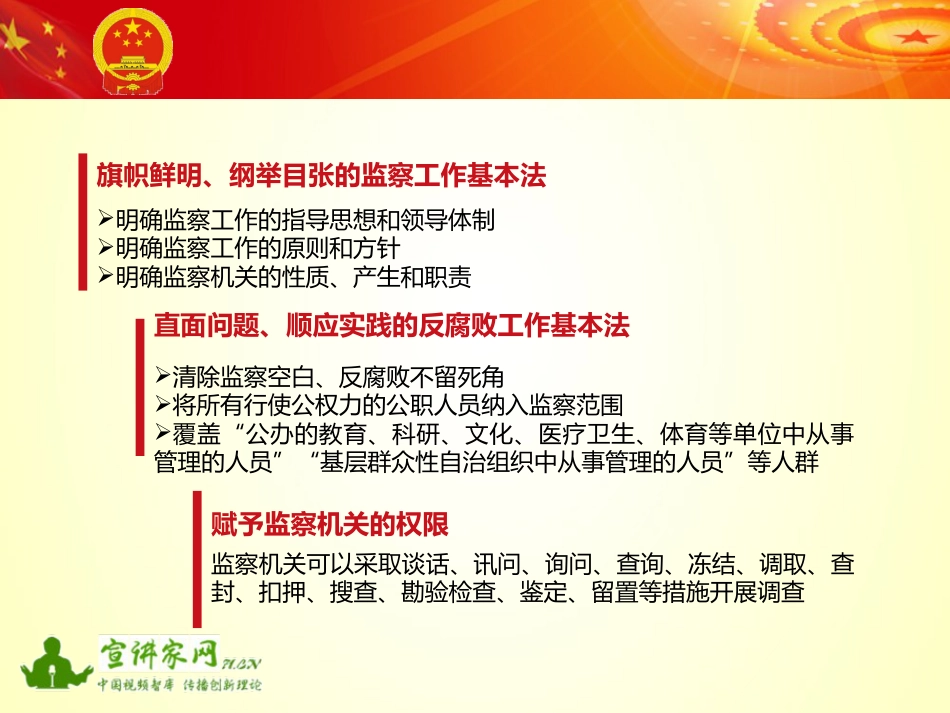 旗帜鲜明、纲举目张的监察工作基本法

➢明确监察工作的指导思想和领导体制
➢明确监察工作的原则和方针
➢明确监察机关的性质、产生和职责

直面问题、顺应实践的反腐败工作基本法

➢清除监察空白、反腐败不留死角
➢将所有行使公权力的公职人员纳入监察范围
➢覆盖“公办的教育、科研、文化、医疗卫生、体育等单位中从事管理的人员”“基层群众性自治组织中从事管理的人员”等人群

赋予监察机关的权限

监察机关可以采取谈话、讯问、询问、查询、冻结、调取、查封、扣押、搜查、勘验检查、鉴定、留置等措施开展调查

宣讲家网
71.CN
中国视频智库 传播创新理论